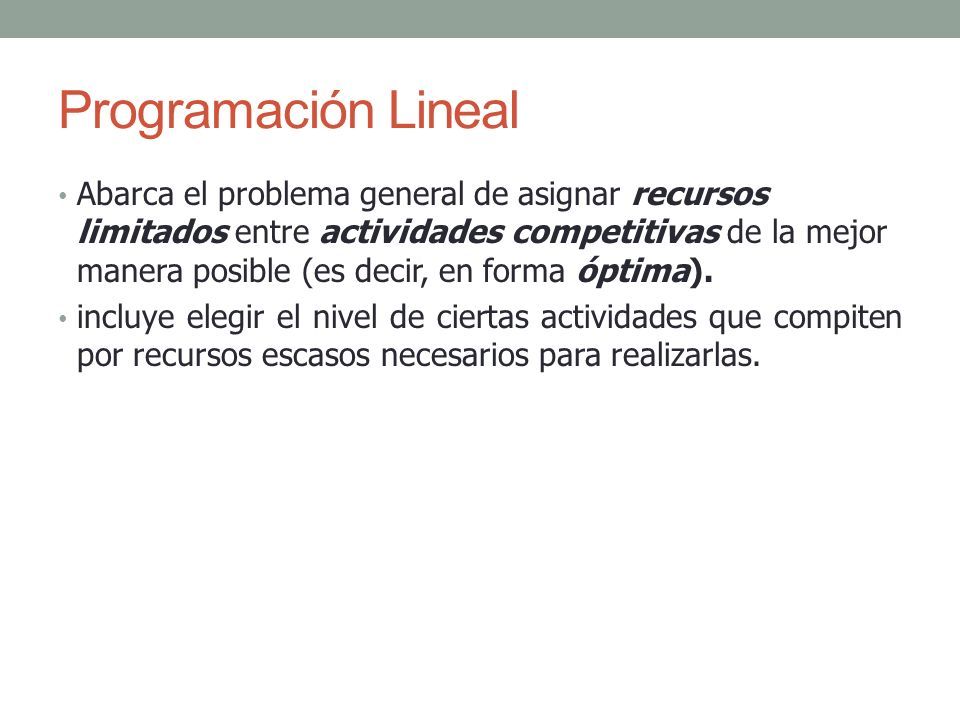 Programación Lineal

• Abarca el problema general de asignar recursos limitados entre actividades competitivas de la mejor manera posible (es decir, en forma óptima).

• incluye elegir el nivel de ciertas actividades que compiten por recursos escasos necesarios para realizarlas.